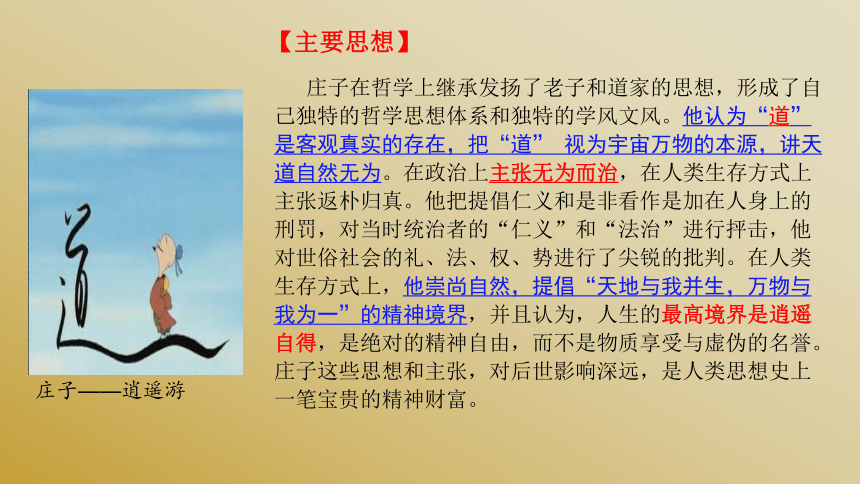 【主要思想】

庄子在哲学上继承发扬了老子和道家的思想，形成了自己独特的哲学思想体系和独特的学风文风。他认为“道”是客观真实的存在，把“道” 视为宇宙万物的本源，讲天道自然无为。在政治上主张无为而治，在人类生存方式上主张返朴归真。他把提倡仁义和是非看作是加在人身上的刑罚，对当时统治者的“仁义”和“法治”进行抨击，他对世俗社会的礼、法、权、势进行了尖锐的批判。在人类生存方式上，他崇尚自然，提倡“天地与我并生，万物与我为一”的精神境界，并且认为，人生的最高境界是逍遥自得，是绝对的精神自由，而不是物质享受与虚伪的名誉。庄子这些思想和主张，对后世影响深远，是人类思想史上一笔宝贵的精神财富。

道

庄子——逍遥游